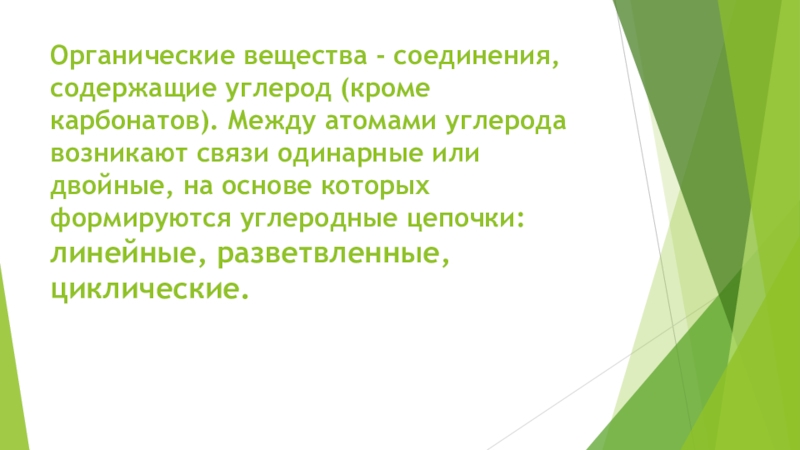 Органические вещества - соединения, содержащие углерод (кроме карбонатов). Между атомами углерода возникают связи одинарные или двойные, на основе которых формируются углеродные цепочки: линейные, разветвленные, циклические.